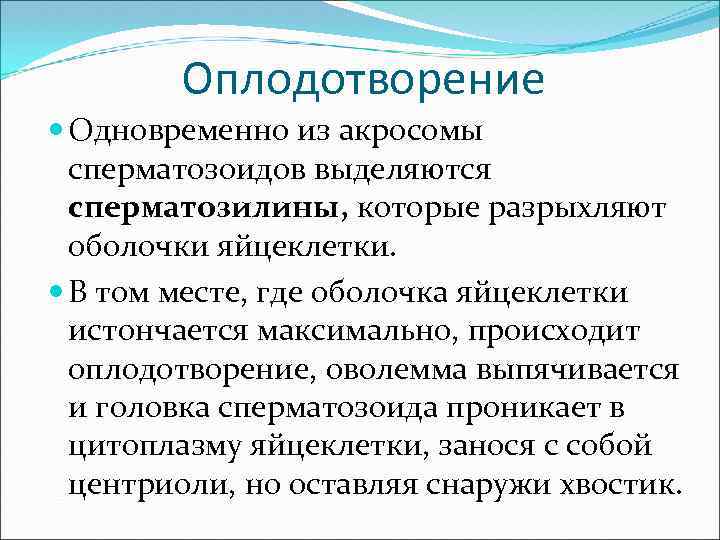 Оплодотворение

Одновременно из акросомы сперматозоидов выделяются **сперматозилины**, которые разрыхляют оболочки яйцеклетки.

В том месте, где оболочка яйцеклетки истончается максимально, происходит оплодотворение, оволемма выпячивается и головка сперматозоида проникает в цитоплазму яйцеклетки, занося с собой центриоли, но оставляя снаружи хвостик.